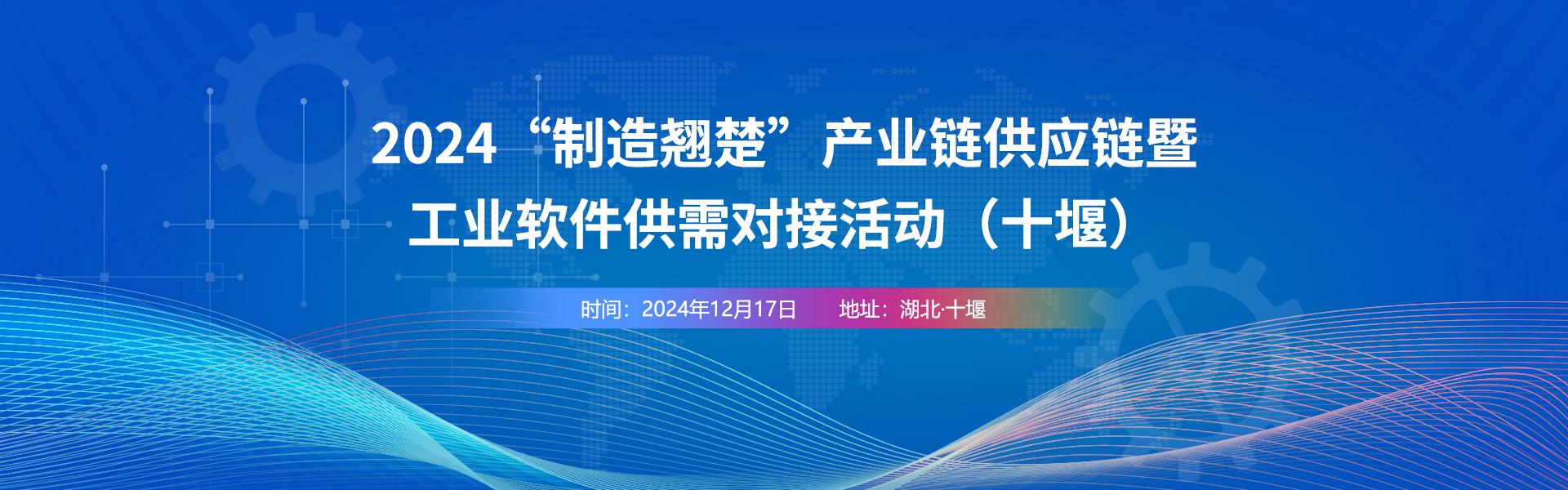 2024“制造翘楚”产业链供应链暨
工业软件供需对接活动（十堰）

时间：2024年12月17日　地址：湖北·十堰